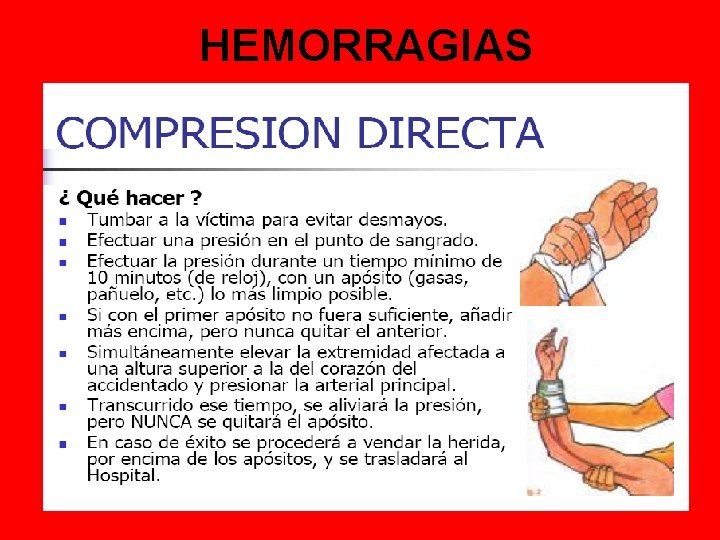 HEMORRAGIAS

COMPRESION DIRECTA

¿ Qué hacer ?

- Tumbar a la víctima para evitar desmayos.
- Efectuar una presión en el punto de sangrado.
- Efectuar la presión durante un tiempo mínimo de 10 minutos (de reloj), con un apósito (gasas, pañuelo, etc.) lo más limpio posible.
- Si con el primer apósito no fuera suficiente, añadir más encima, pero nunca quitar el anterior.
- Simultáneamente elevar la extremidad afectada a una altura superior a la del corazón del accidentado y presionar la arterial principal.
- Transcurrido ese tiempo, se aliviará la presión, pero NUNCA se quitará el apósito.
- En caso de éxito se procederá a vendar la herida, por encima de los apósitos, y se trasladará al Hospital.